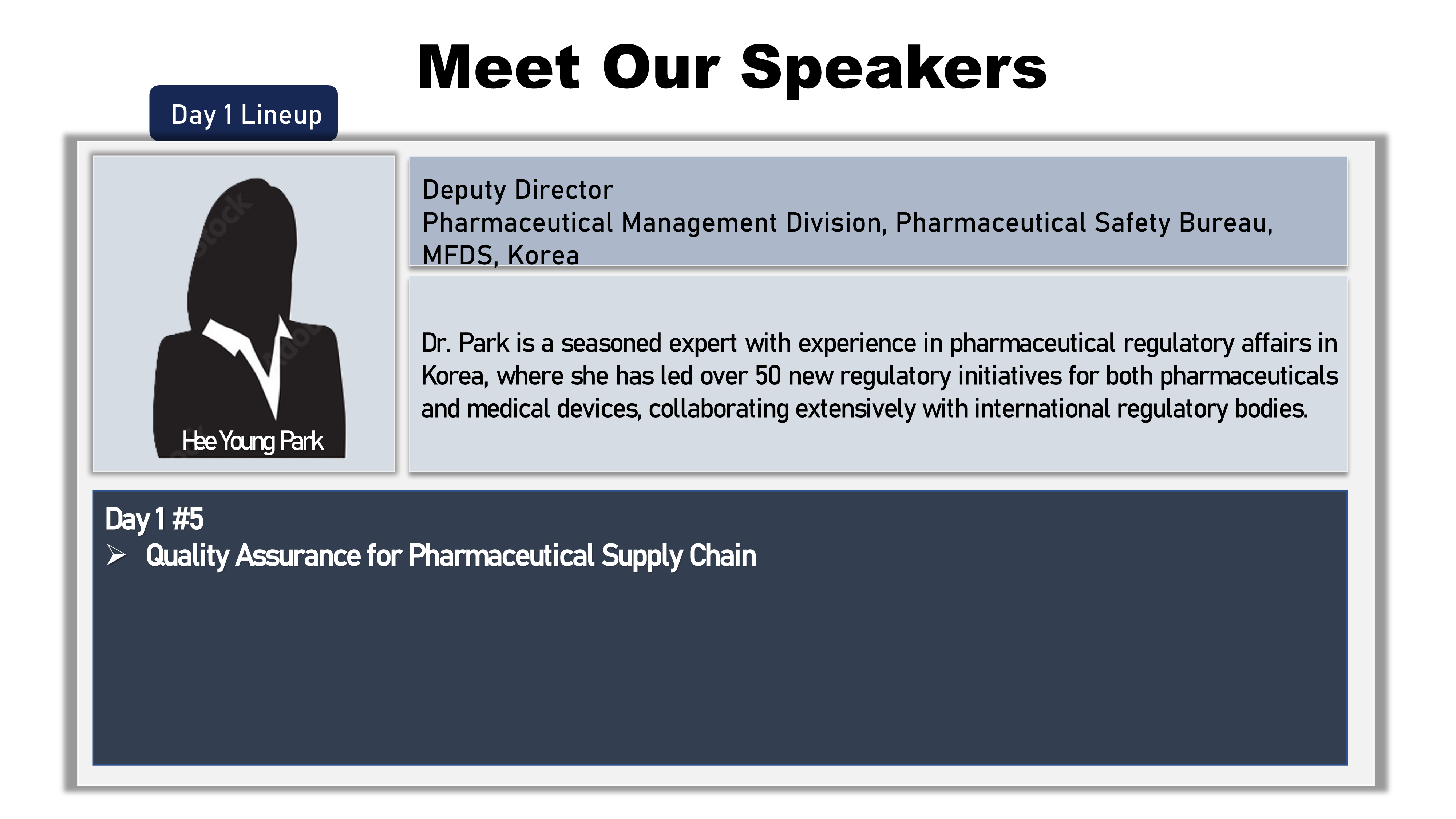 Meet Our Speakers

Day 1 Lineup

Hee Young Park

Deputy Director
Pharmaceutical Management Division, Pharmaceutical Safety Bureau, MFDS, Korea

Dr. Park is a seasoned expert with experience in pharmaceutical regulatory affairs in Korea, where she has led over 50 new regulatory initiatives for both pharmaceuticals and medical devices, collaborating extensively with international regulatory bodies.

Day 1 #5
➢ Quality Assurance for Pharmaceutical Supply Chain